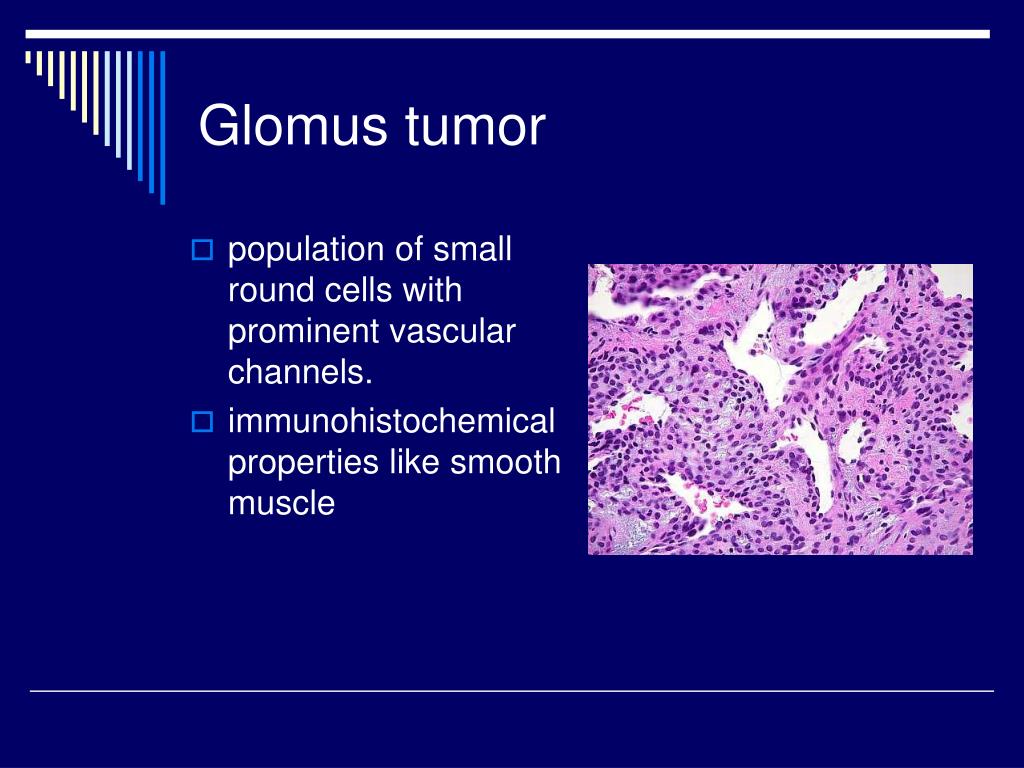 Glomus tumor

population of small round cells with prominent vascular channels.

immunohistochemical properties like smooth muscle